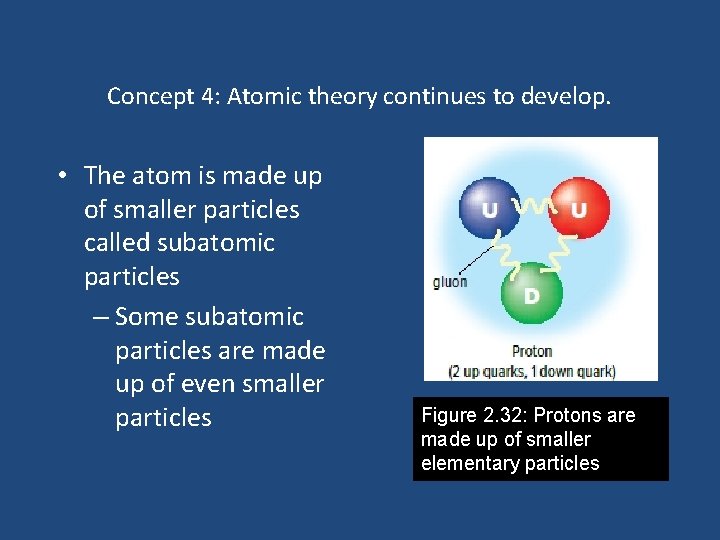 Concept 4: Atomic theory continues to develop.

• The atom is made up of smaller particles called subatomic particles

– Some subatomic particles are made up of even smaller particles

U
U
gluon
D
Proton
(2 up quarks, 1 down quark)

Figure 2.32: Protons are made up of smaller elementary particles